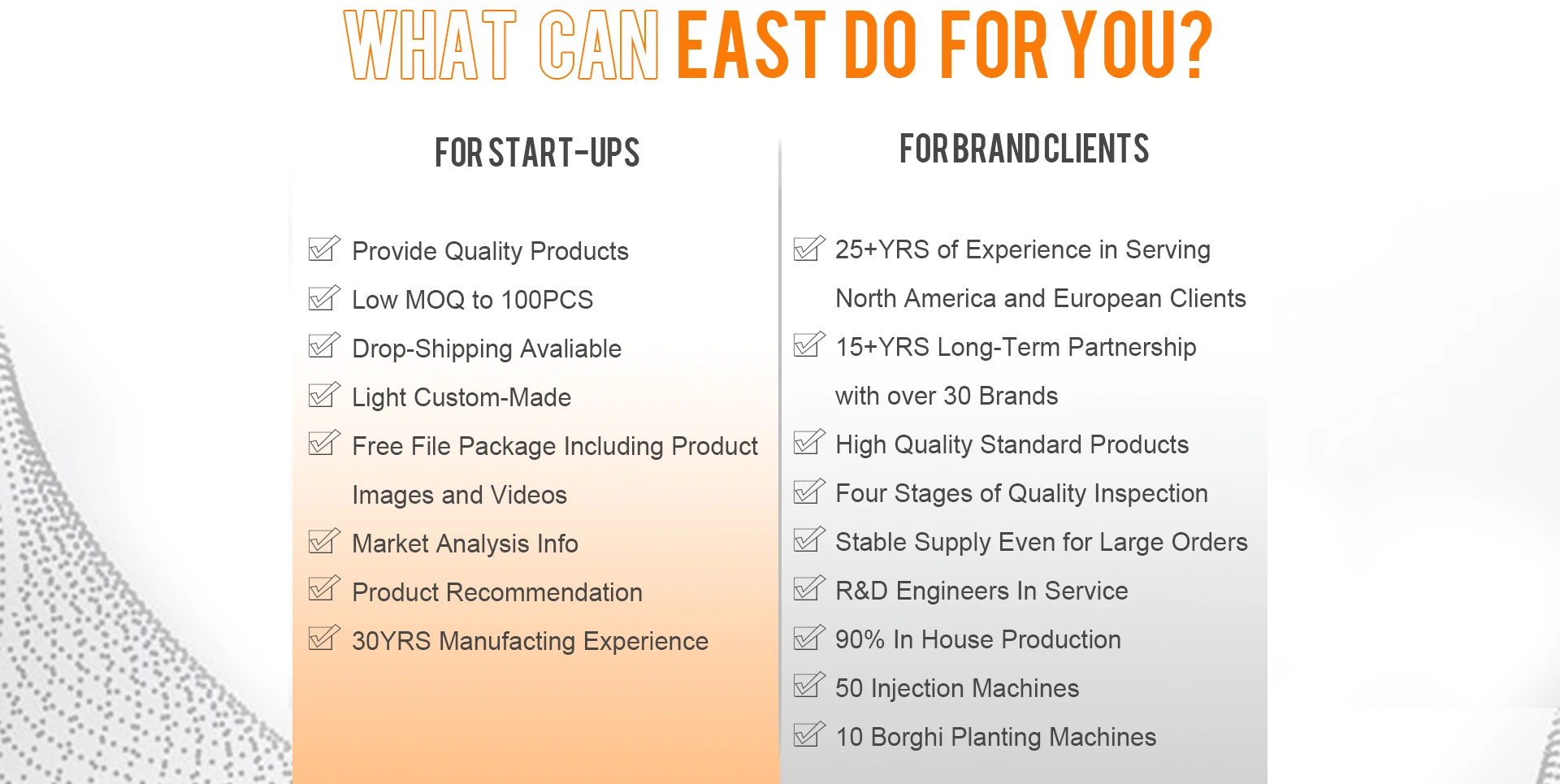 WHAT CAN EAST DO FOR YOU?

FOR START-UPS

Provide Quality Products

Low MOQ to 100PCS

Drop-Shipping Avaliable

Light Custom-Made

Free File Package Including Product Images and Videos

Market Analysis Info

Product Recommendation

30YRS Manufacting Experience

FOR BRAND CLIENTS

25+YRS of Experience in Serving North America and European Clients

15+YRS Long-Term Partnership with over 30 Brands

High Quality Standard Products

Four Stages of Quality Inspection

Stable Supply Even for Large Orders

R&D Engineers In Service

90% In House Production

50 Injection Machines

10 Borghi Planting Machines